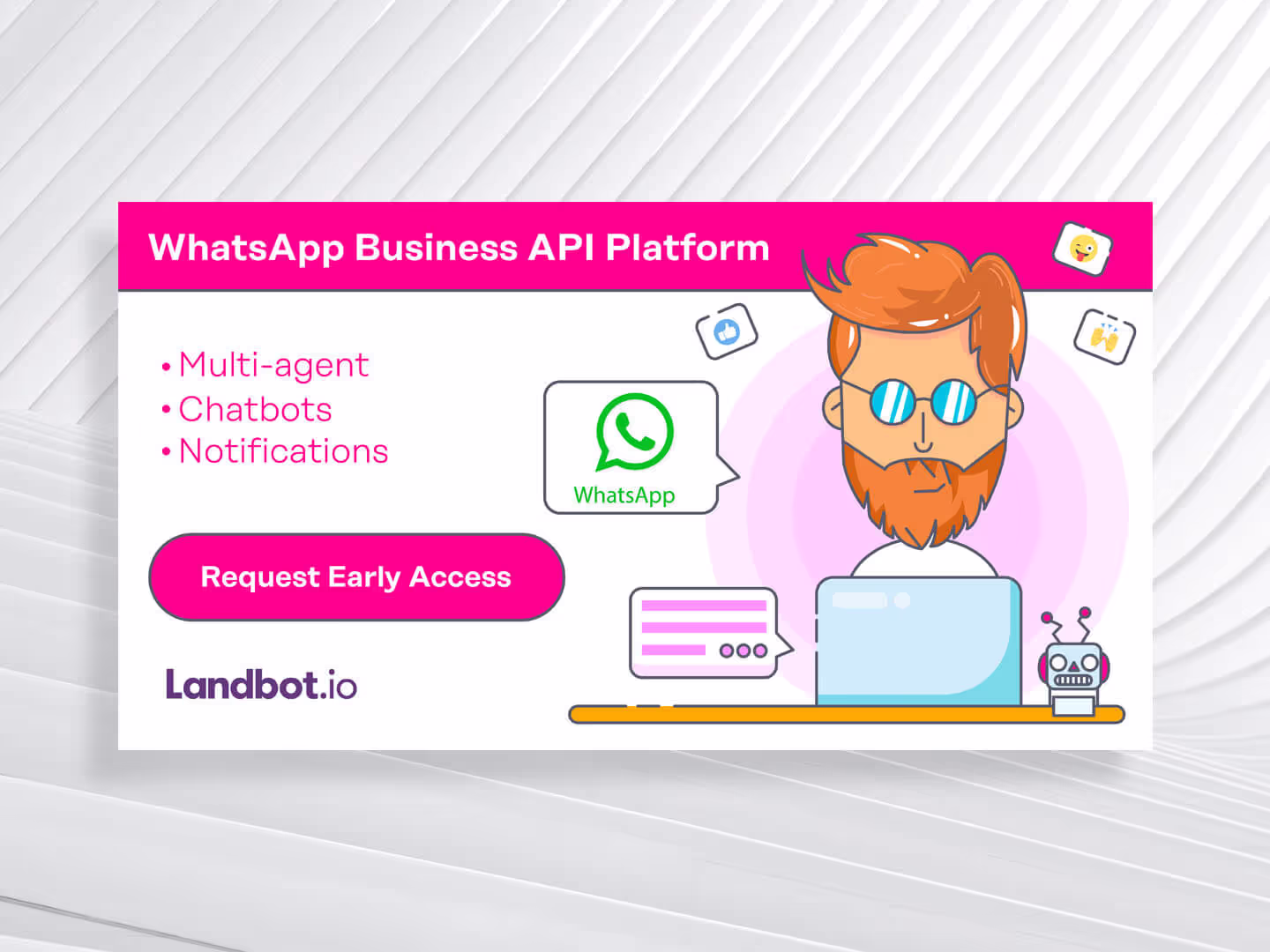 WhatsApp Business API Platform

• Multi-agent
• Chatbots
• Notifications

WhatsApp

Request Early Access

Landbot.io